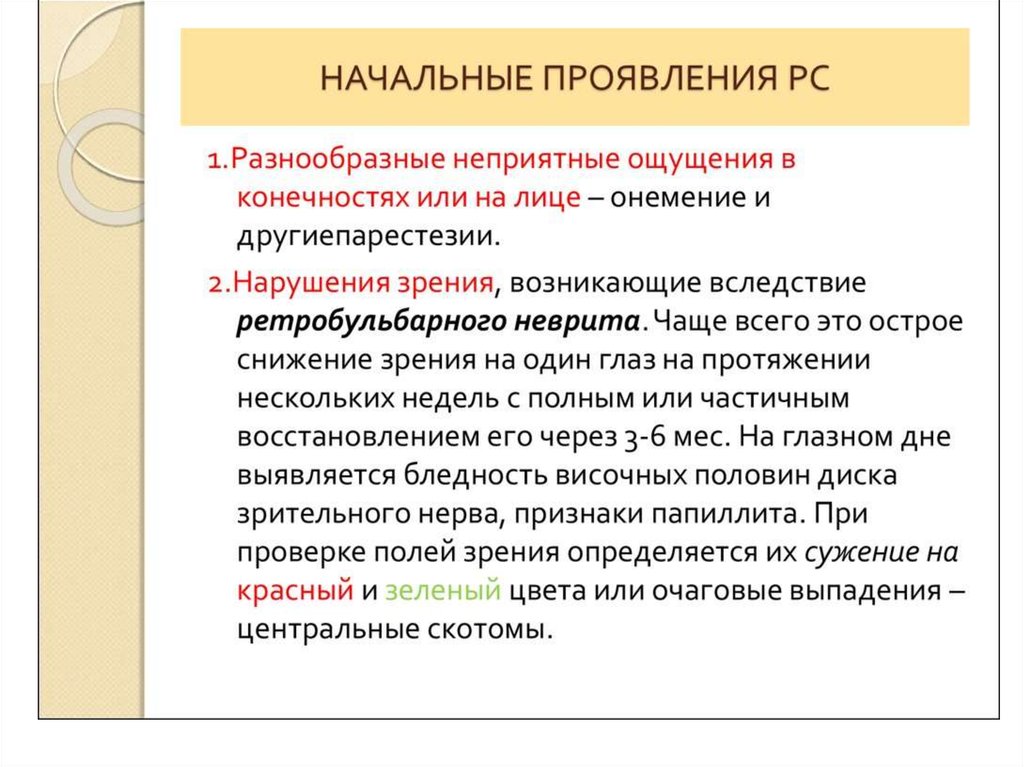 НАЧАЛЬНЫЕ ПРОЯВЛЕНИЯ РС

1.Разнообразные неприятные ощущения в конечностях или на лице – онемение и другиепарестезии.

2.Нарушения зрения, возникающие вследствие ретробульбарного неврита. Чаще всего это острое снижение зрения на один глаз на протяжении нескольких недель с полным или частичным восстановлением его через 3-6 мес. На глазном дне выявляется бледность височных половин диска зрительного нерва, признаки папиллита. При проверке полей зрения определяется их сужение на красный и зеленый цвета или очаговые выпадения – центральные скотомы.